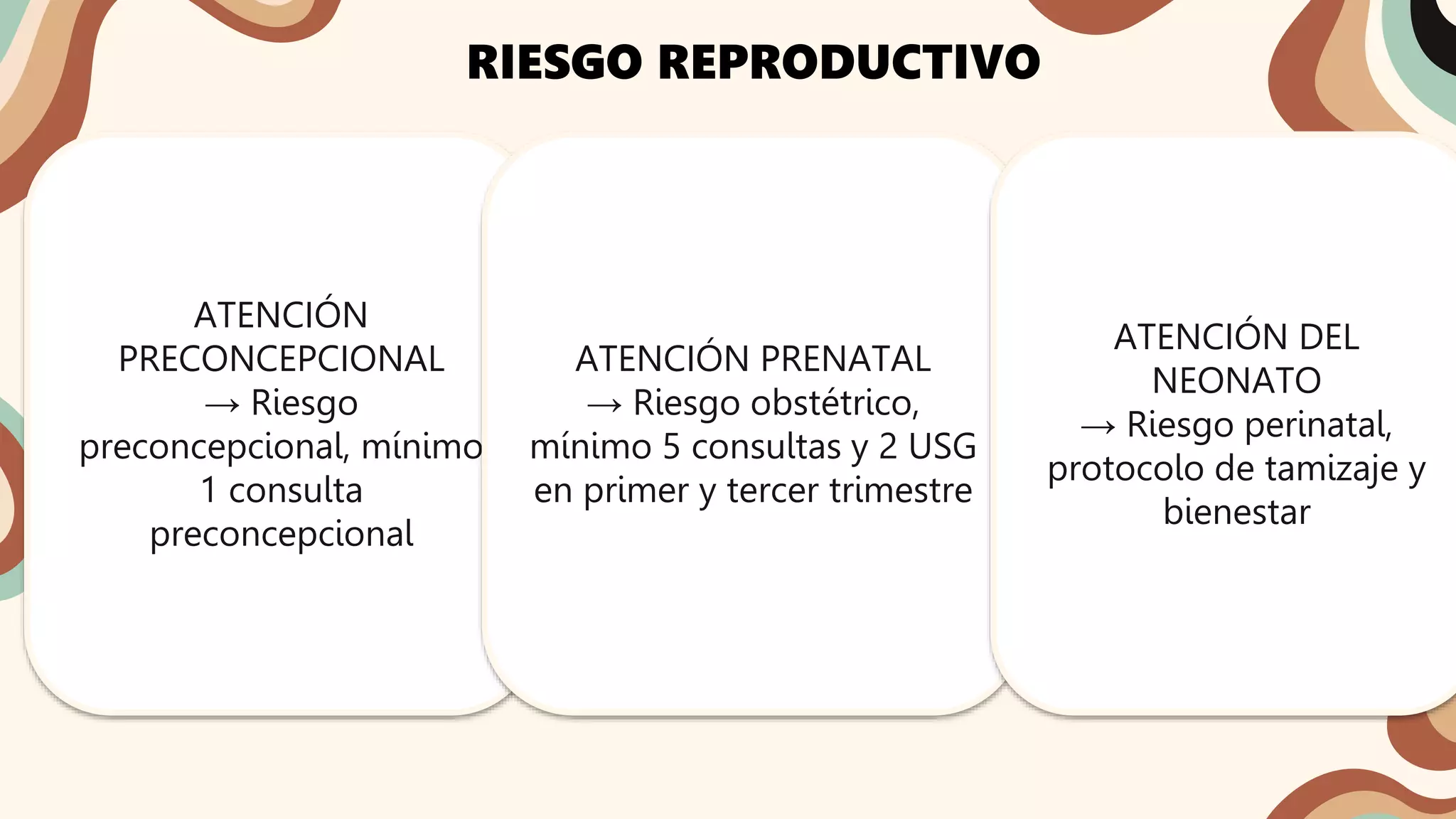 RIESGO REPRODUCTIVO

ATENCIÓN PRECONCEPCIONAL → Riesgo preconcepcional, mínimo 1 consulta preconcepcional

ATENCIÓN PRENATAL → Riesgo obstétrico, mínimo 5 consultas y 2 USG en primer y tercer trimestre

ATENCIÓN DEL NEONATO → Riesgo perinatal, protocolo de tamizaje y bienestar